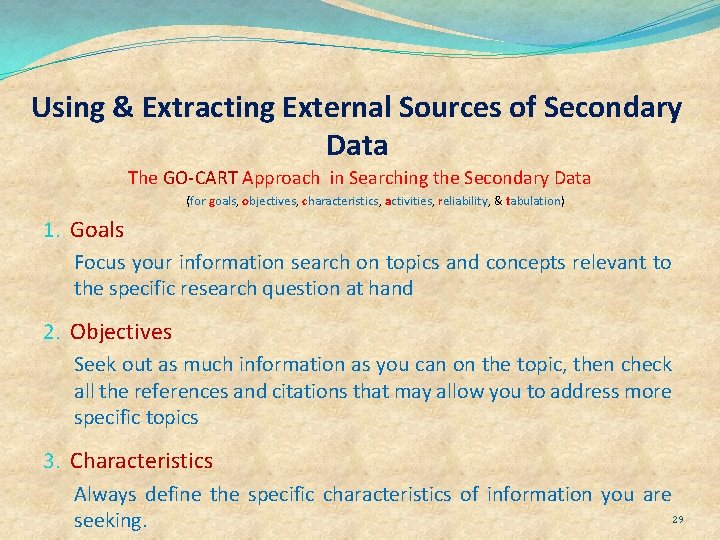 Using & Extracting External Sources of Secondary Data

The GO-CART Approach in Searching the Secondary Data

(for goals, objectives, characteristics, activities, reliability, & tabulation)

1. Goals

Focus your information search on topics and concepts relevant to the specific research question at hand

2. Objectives

Seek out as much information as you can on the topic, then check all the references and citations that may allow you to address more specific topics

3. Characteristics

Always define the specific characteristics of information you are seeking.

29